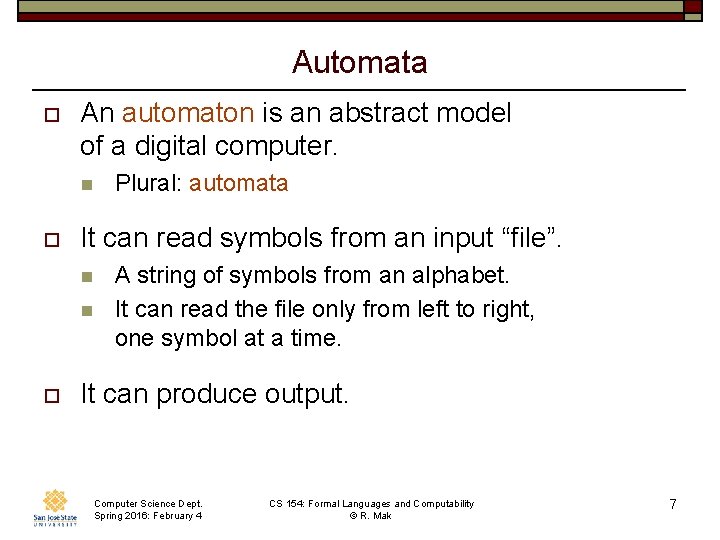 Automata

An automaton is an abstract model of a digital computer.

Plural: automata

It can read symbols from an input “file”.

A string of symbols from an alphabet.

It can read the file only from left to right, one symbol at a time.

It can produce output.

San José State UNIVERSITY

Computer Science Dept.
Spring 2016: February 4

CS 154: Formal Languages and Computability
© R. Mak

7